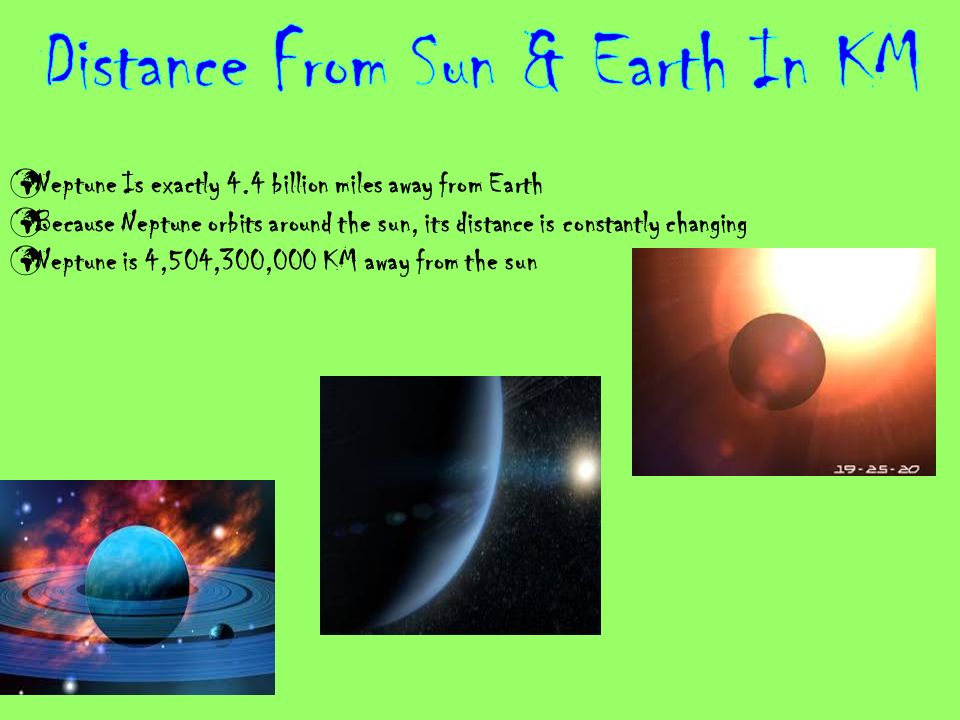 Distance From Sun & Earth In KM

Neptune Is exactly 4.4 billion miles away from Earth
Because Neptune orbits around the sun, its distance is constantly changing
Neptune is 4,504,300,000 KM away from the sun

19-25-20